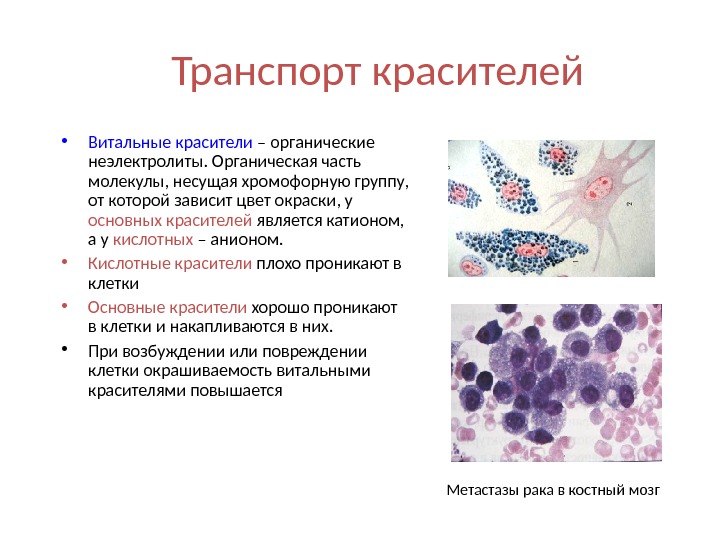 Транспорт красителей

• Витальные красители – органические неэлектролиты. Органическая часть молекулы, несущая хромофорную группу, от которой зависит цвет окраски, у основных красителей является катионом, а у кислотных – анионом.

• Кислотные красители плохо проникают в клетки

• Основные красители хорошо проникают в клетки и накапливаются в них.

• При возбуждении или повреждении клетки окрашиваемость витальными красителями повышается

Метастазы рака в костный мозг